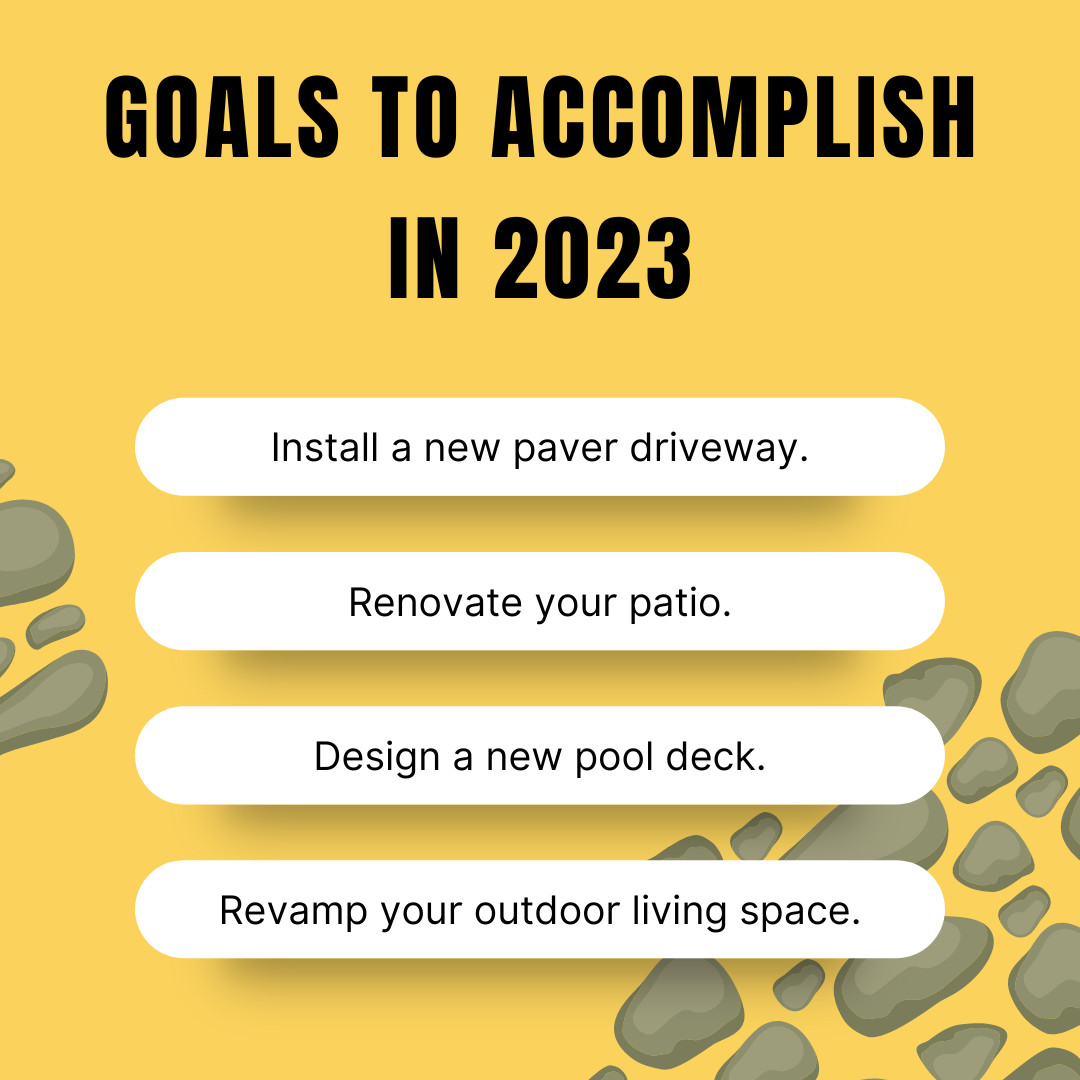 GOALS TO ACCOMPLISH IN 2023

Install a new paver driveway.

Renovate your patio.

Design a new pool deck.

Revamp your outdoor living space.